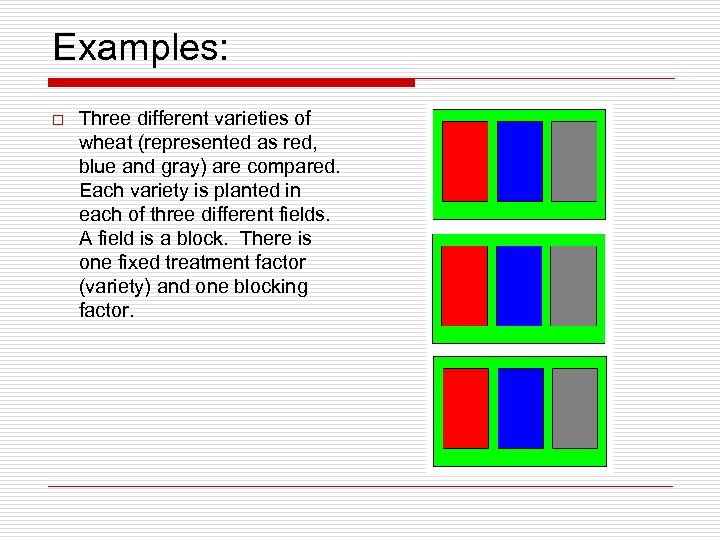 Examples:

□ Three different varieties of wheat (represented as red, blue and gray) are compared. Each variety is planted in each of three different fields. A field is a block. There is one fixed treatment factor (variety) and one blocking factor.